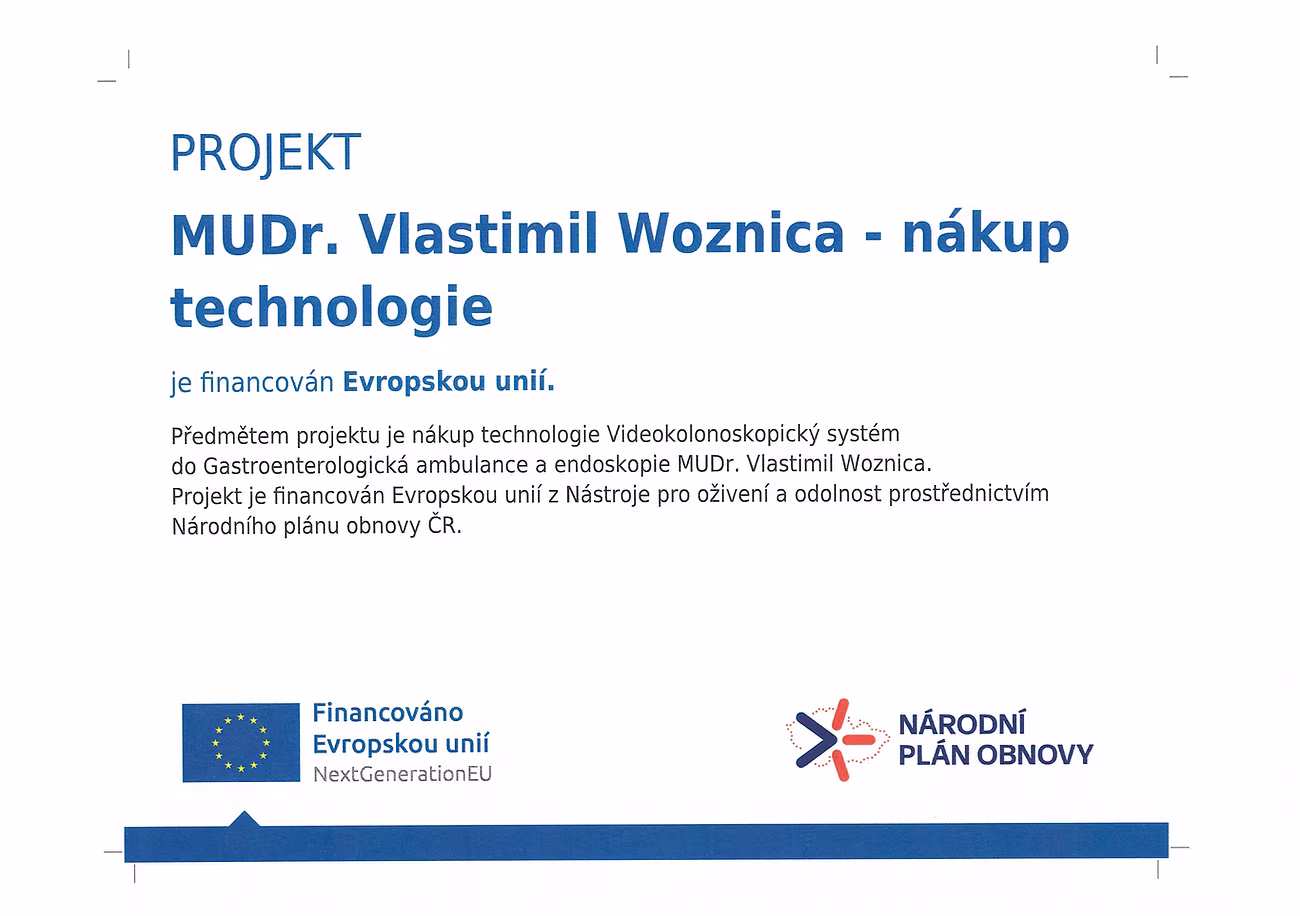 PROJEKT

MUDr. Vlastimil Woznica - nákup technologie

je financován Evropskou unií.

Předmětem projektu je nákup technologie Videokolonoskopický systém do Gastroenterologická ambulance a endoskopie MUDr. Vlastimil Woznica. Projekt je financován Evropskou unií z Nástroje pro oživení a odolnost prostřednictvím Národního plánu obnovy ČR.

Financováno Evropskou unií NextGenerationEU

NÁRODNÍ PLÁN OBNOVY